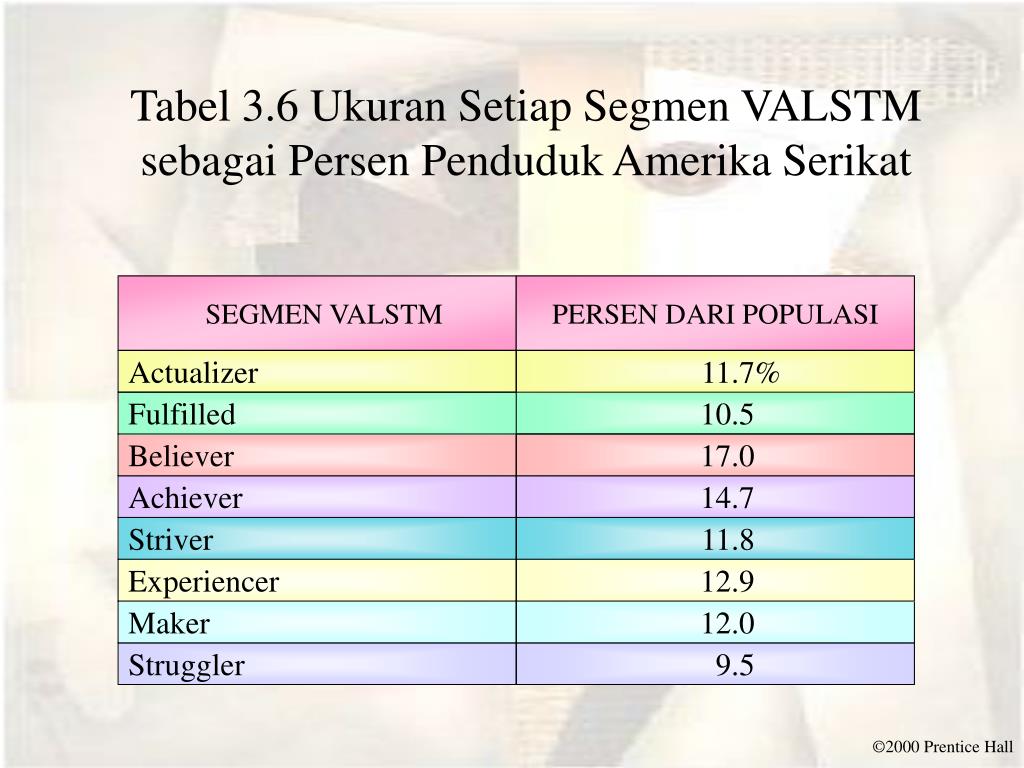 Tabel 3.6 Ukuran Setiap Segmen VALSTM sebagai Persen Penduduk Amerika Serikat

| SEGMEN VALSTM | PERSEN DARI POPULASI |
|---|---|
| Actualizer | 11.7% |
| Fulfilled | 10.5 |
| Believer | 17.0 |
| Achiever | 14.7 |
| Striver | 11.8 |
| Experiencer | 12.9 |
| Maker | 12.0 |
| Struggler | 9.5 |

©2000 Prentice Hall